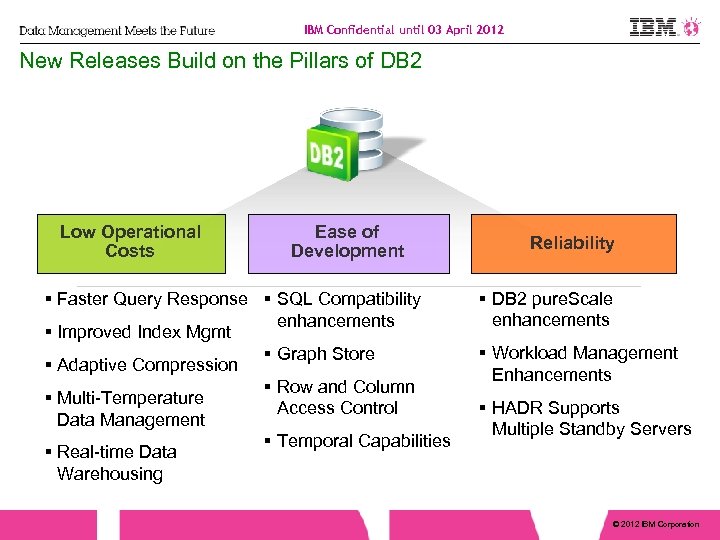 Data Management Meets the Future

IBM Confidential until 03 April 2012

IBM

New Releases Build on the Pillars of DB2

DB2

Low Operational Costs

Ease of Development

Reliability

▪ Faster Query Response
▪ Improved Index Mgmt
▪ Adaptive Compression
▪ Multi-Temperature Data Management
▪ Real-time Data Warehousing

▪ SQL Compatibility enhancements
▪ Graph Store
▪ Row and Column Access Control
▪ Temporal Capabilities

▪ DB2 pureScale enhancements
▪ Workload Management Enhancements
▪ HADR Supports Multiple Standby Servers

© 2012 IBM Corporation